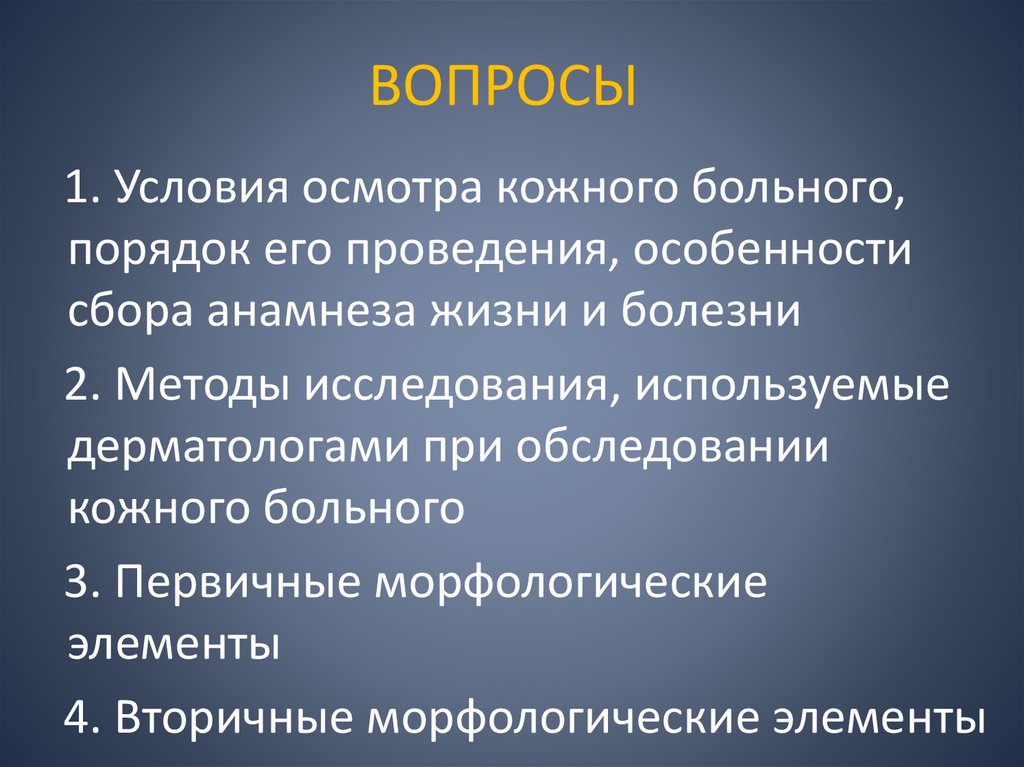 ВОПРОСЫ

1. Условия осмотра кожного больного, порядок его проведения, особенности сбора анамнеза жизни и болезни

2. Методы исследования, используемые дерматологами при обследовании кожного больного

3. Первичные морфологические элементы

4. Вторичные морфологические элементы